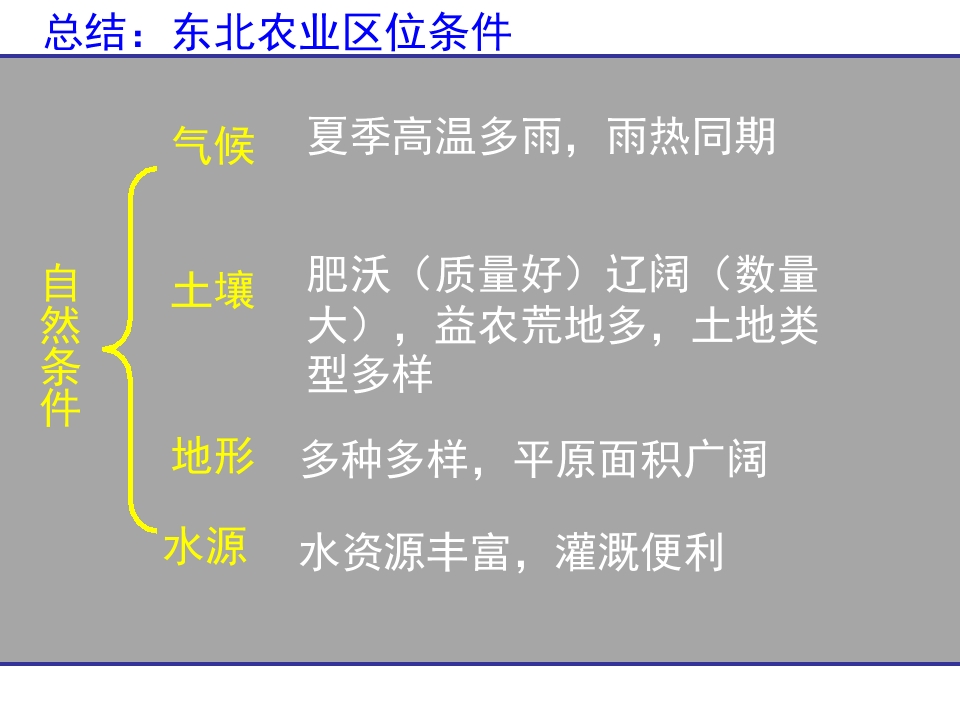 总结：东北农业区位条件

自然条件

气候 夏季高温多雨，雨热同期

土壤 肥沃（质量好）辽阔（数量大），益农荒地多，土地类型多样

地形 多种多样，平原面积广阔

水源 水资源丰富，灌溉便利